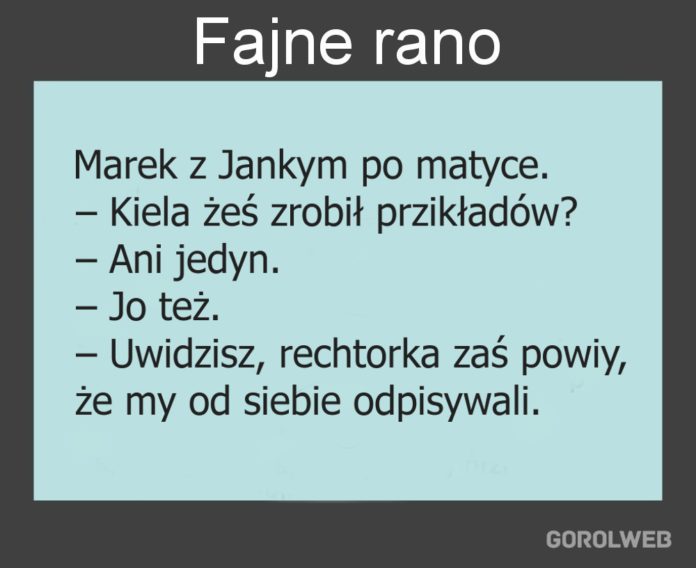 Fajne rano

Marek z Jankym po matyce.
– Kiela żeś zrobił przikładów?
– Ani jedyn.
– Jo też.
– Uwidzisz, rechtorka zaś powiy, że my od siebie odpisywali.

GOROLWEB